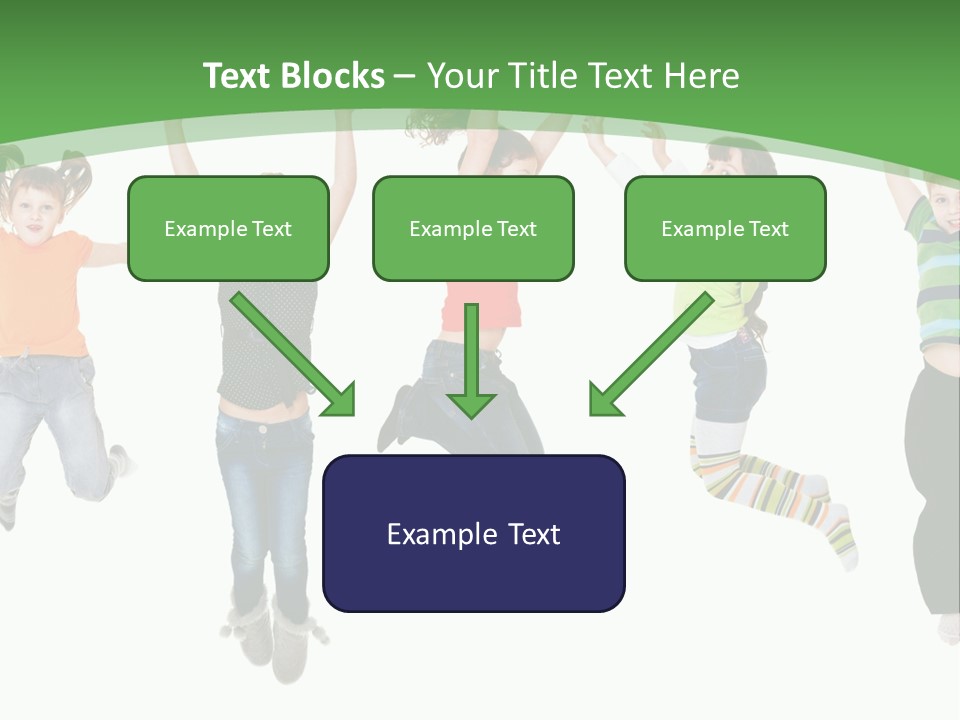 Text Blocks – Your Title Text Here

Example Text

Example Text

Example Text

Example Text